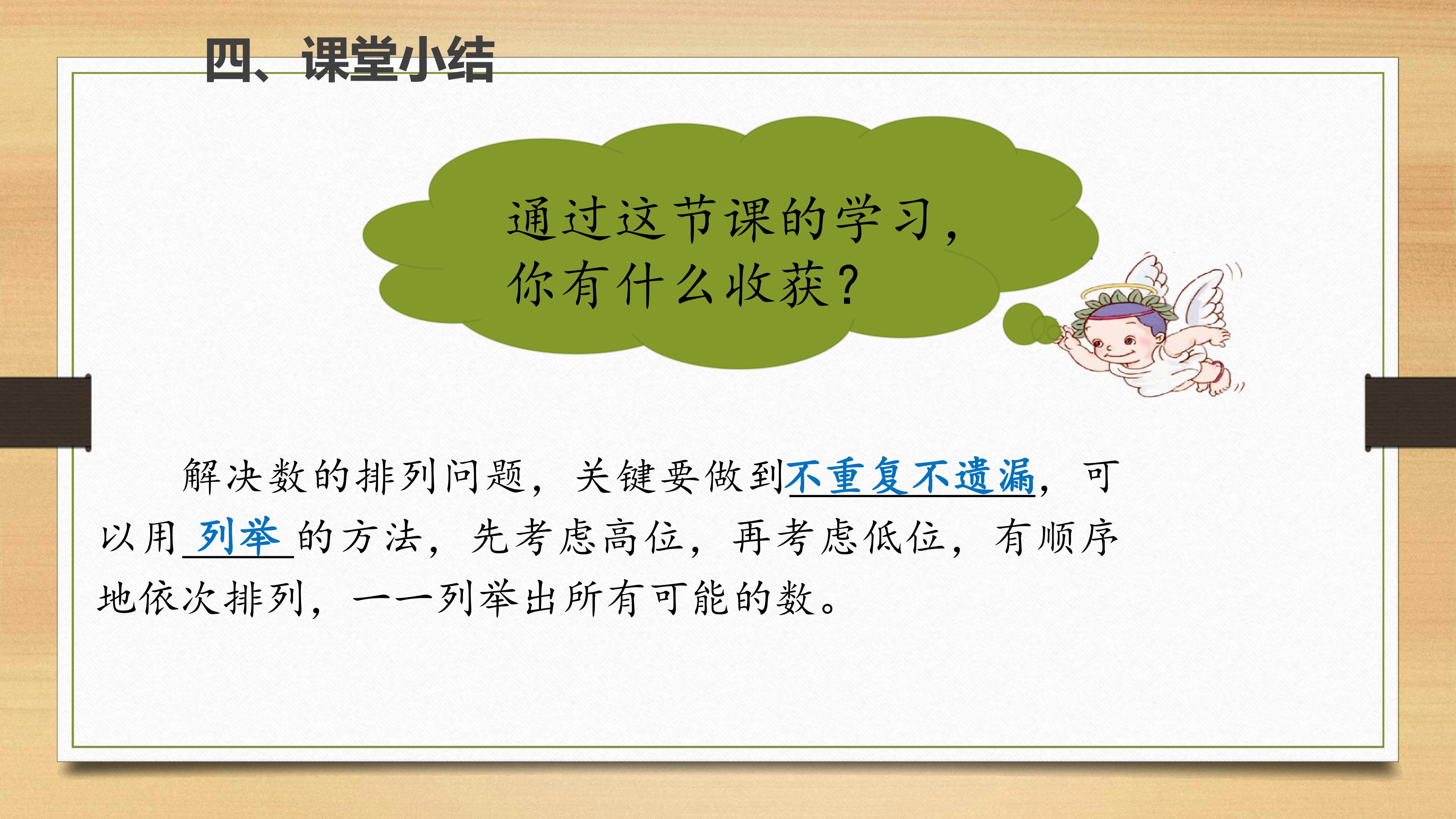 四、课堂小结

通过这节课的学习，你有什么收获？

解决数的排列问题，关键要做到不重复不遗漏，可以用列举的方法，先考虑高位，再考虑低位，有顺序地依次排列，一一列举出所有可能的数。